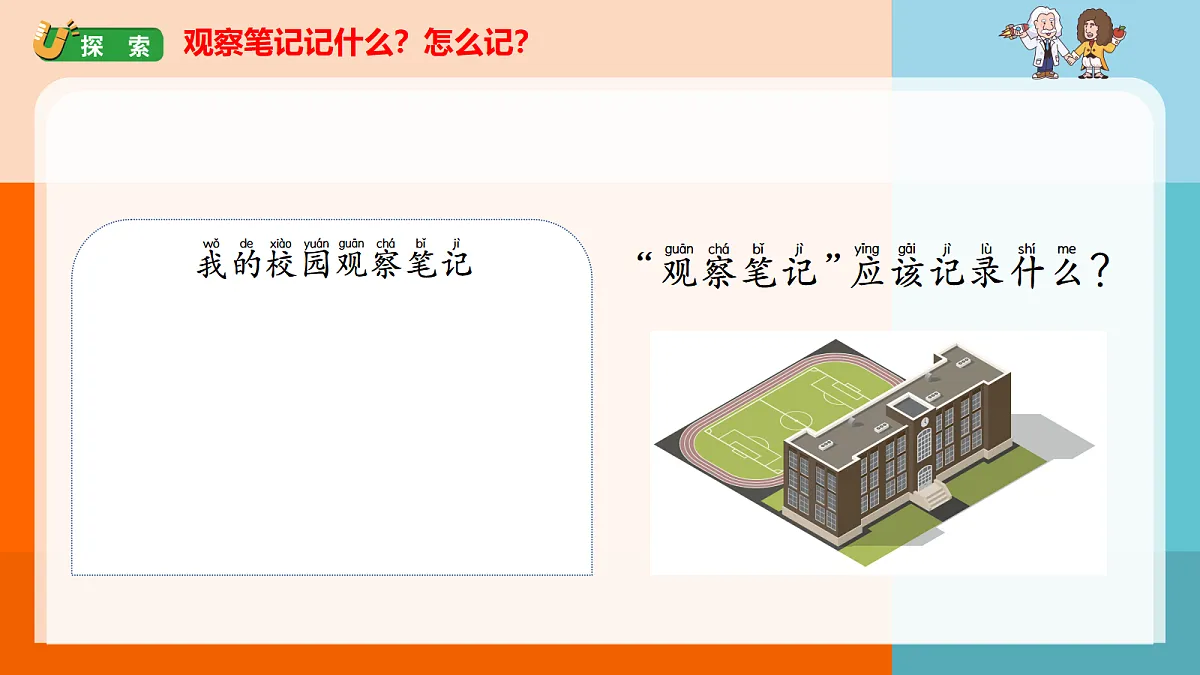 探 索 观察笔记记什么？怎么记？

wǒ de xiào yuán guān chá bǐ jì
我的校园观察笔记

guān chá bǐ jì yīng gāi jì lù shí me
“观察笔记”应该记录什么？